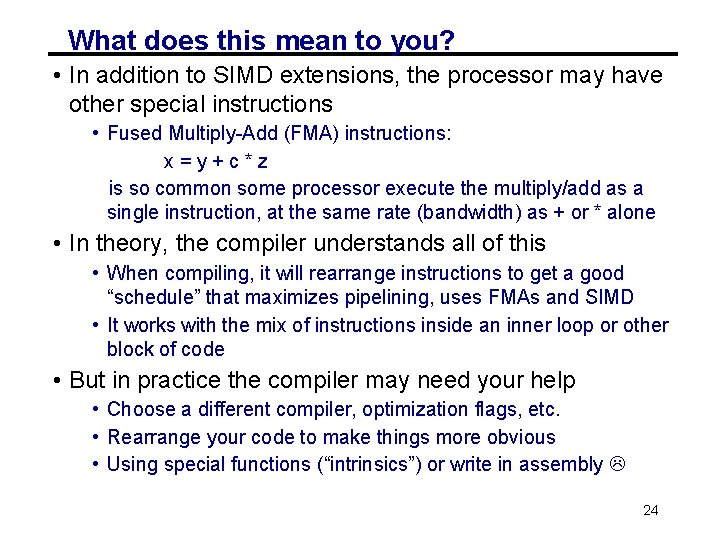 What does this mean to you?

• In addition to SIMD extensions, the processor may have other special instructions

• Fused Multiply-Add (FMA) instructions:

x = y + c * z

is so common some processor execute the multiply/add as a single instruction, at the same rate (bandwidth) as + or * alone

• In theory, the compiler understands all of this

• When compiling, it will rearrange instructions to get a good “schedule” that maximizes pipelining, uses FMAs and SIMD

• It works with the mix of instructions inside an inner loop or other block of code

• But in practice the compiler may need your help

• Choose a different compiler, optimization flags, etc.

• Rearrange your code to make things more obvious

• Using special functions (“intrinsics”) or write in assembly ☹

24